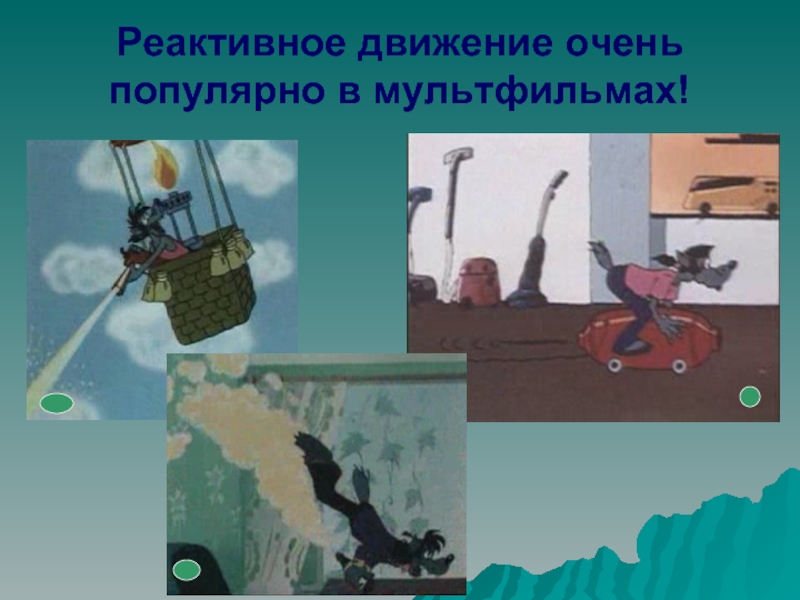 Реактивное движение очень популярно в мультфильмах!